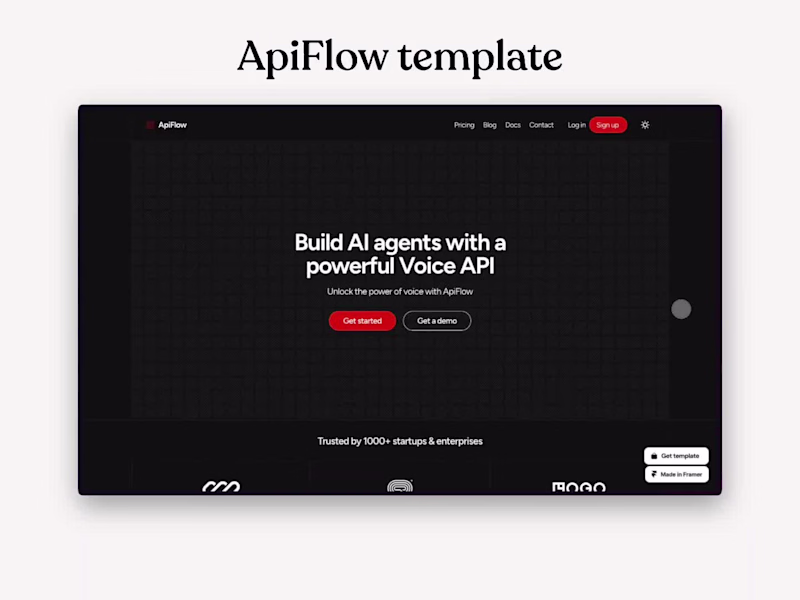 ApiFlow template

ApiFlow

Pricing Blog Docs Contact Log in Sign up

Build AI agents with a powerful Voice API

Unlock the power of voice with ApiFlow

Get started Get a demo

Trusted by 1000+ startups & enterprises

Get template
Made in Framer

LOGO